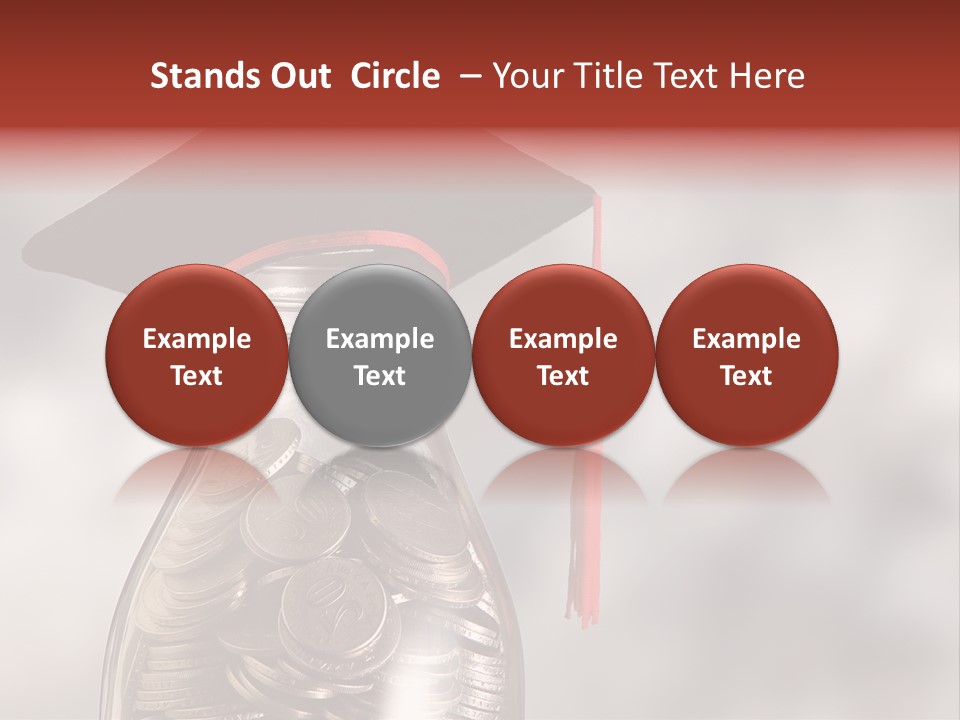 Stands Out Circle – Your Title Text Here

Example Text

Example Text

Example Text

Example Text